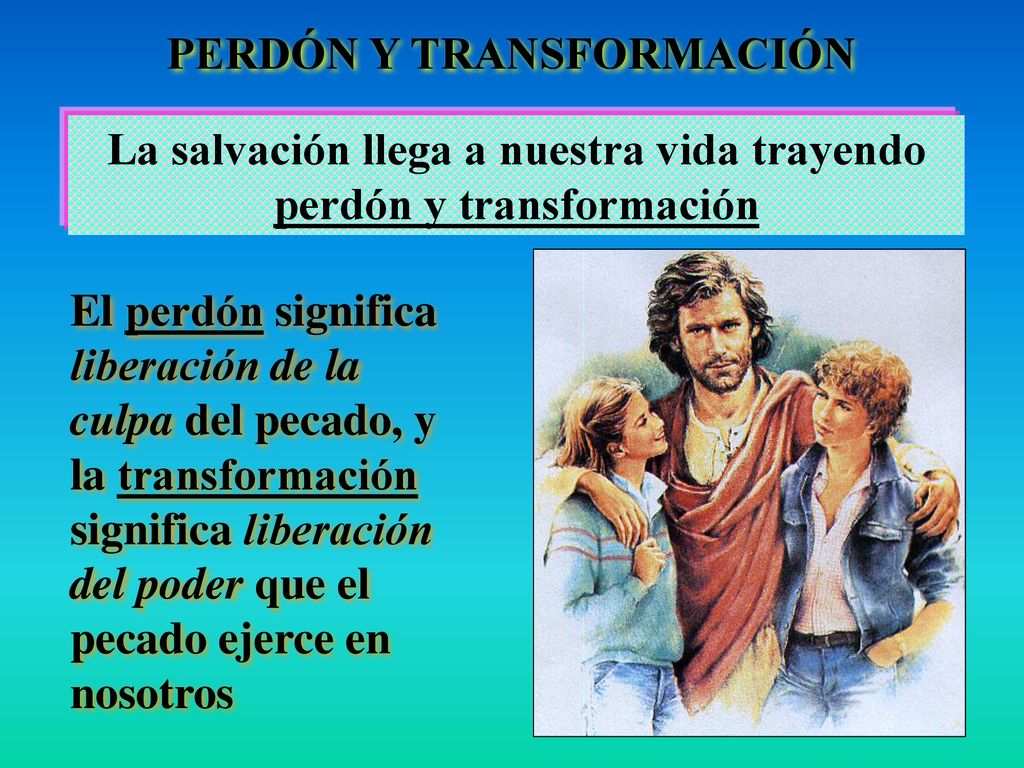 PERDÓN Y TRANSFORMACIÓN

La salvación llega a nuestra vida trayendo perdón y transformación

El perdón significa liberación de la culpa del pecado, y la transformación significa liberación del poder que el pecado ejerce en nosotros